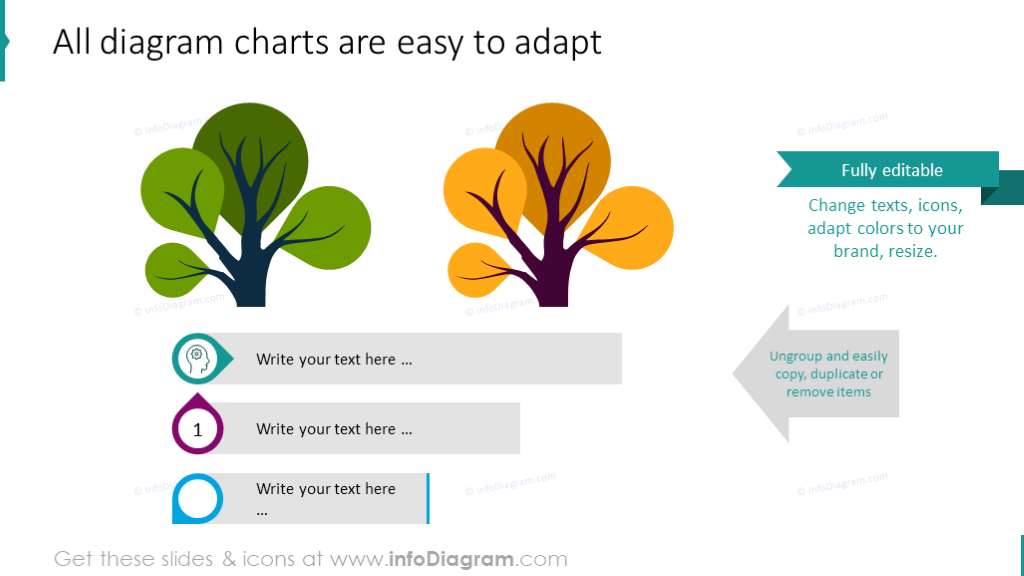 All diagram charts are easy to adapt

© infoDiagram.com

Fully editable

Change texts, icons, adapt colors to your brand, resize.

Write your text here ...

1

Write your text here ...

Write your text here ...

Ungroup and easily copy, duplicate or remove items

Get these slides & icons at www.infoDiagram.com